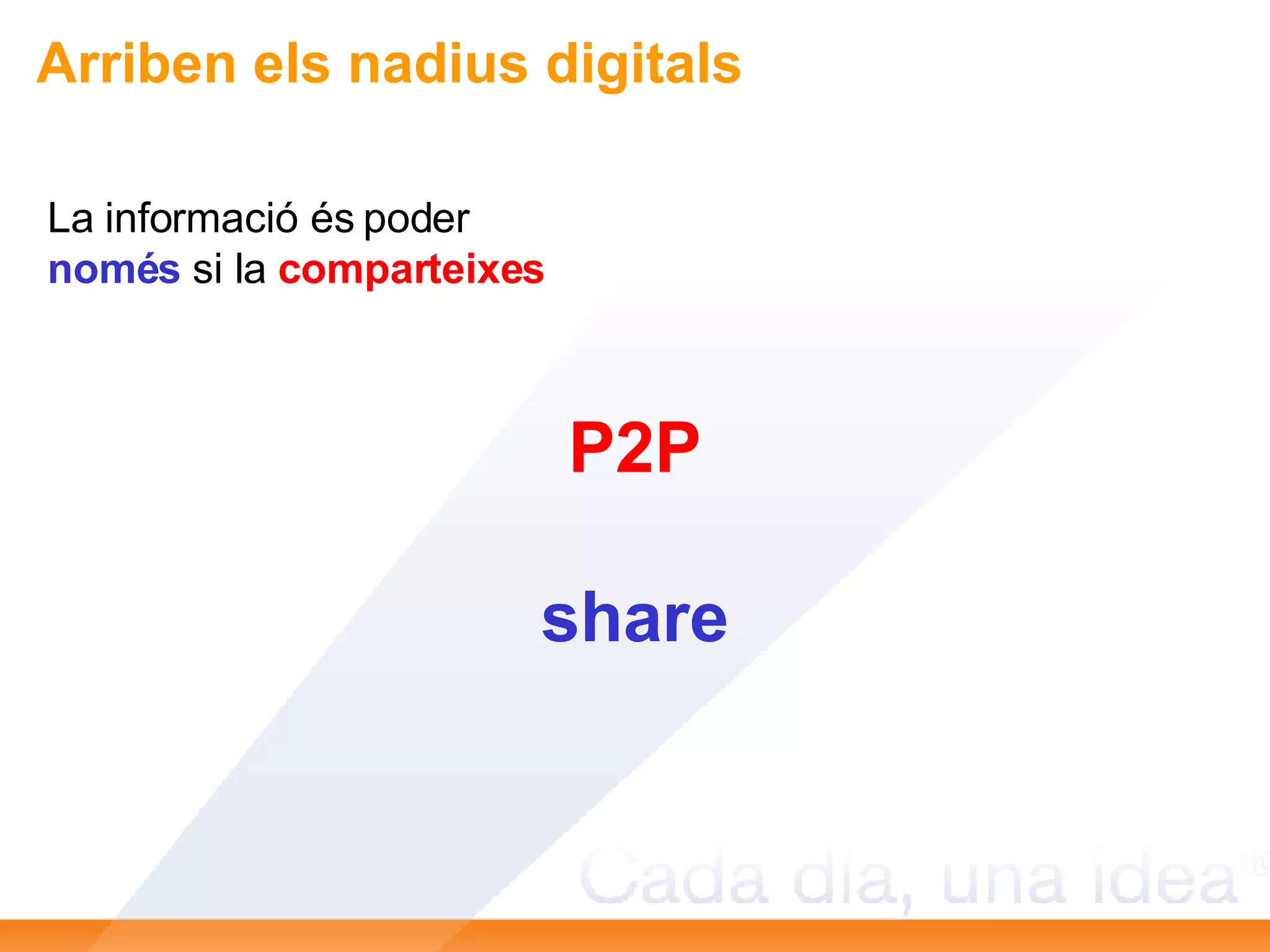 Arriben els nadius digitals

La informació és poder
només si la comparteixes

P2P

share

Cada dia, una idea